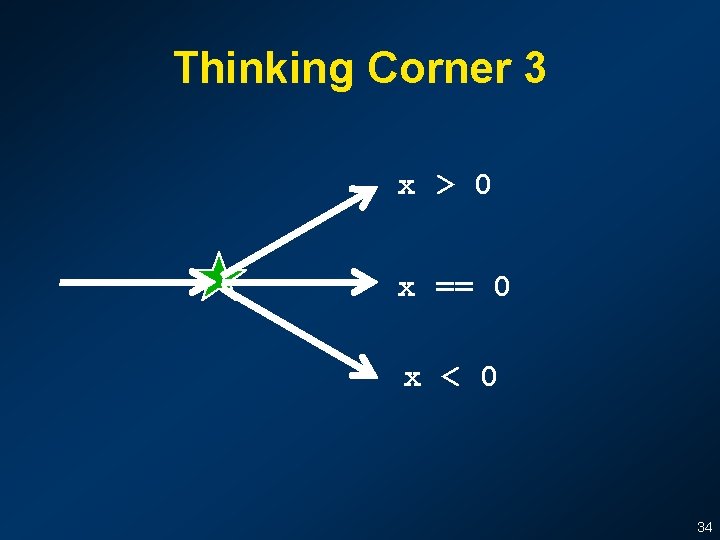 Thinking Corner 3

x > 0

x == 0

x < 0

34